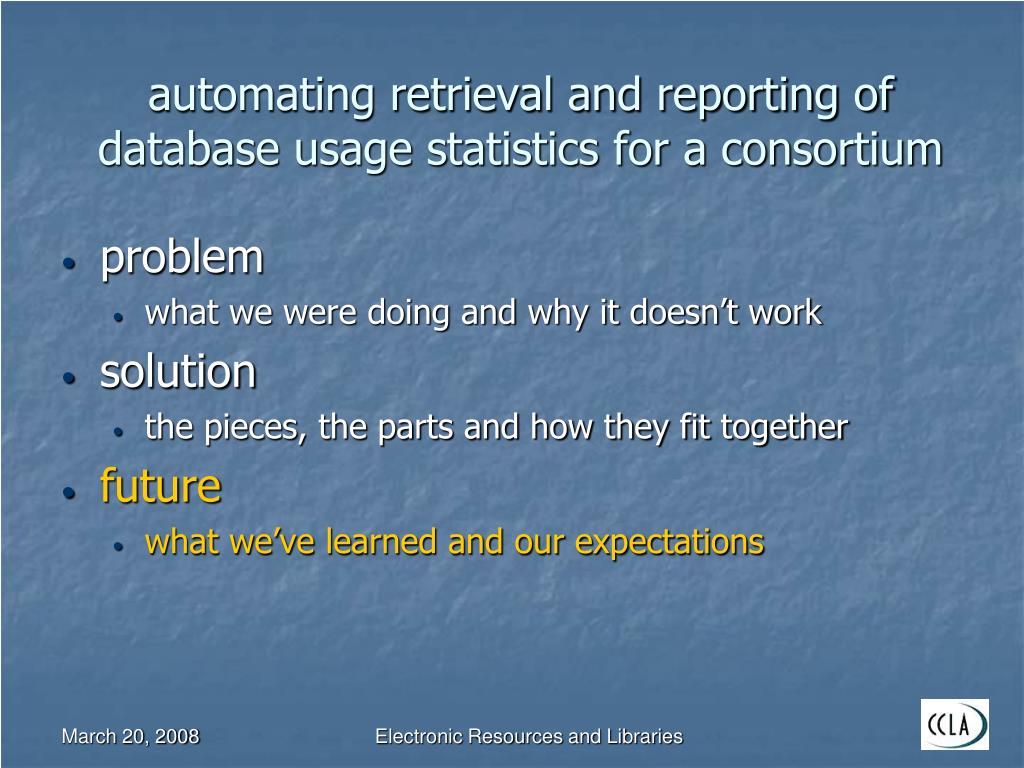 automating retrieval and reporting of database usage statistics for a consortium

- problem
  - what we were doing and why it doesn't work
- solution
  - the pieces, the parts and how they fit together
- future
  - what we've learned and our expectations

March 20, 2008

Electronic Resources and Libraries

CCLA